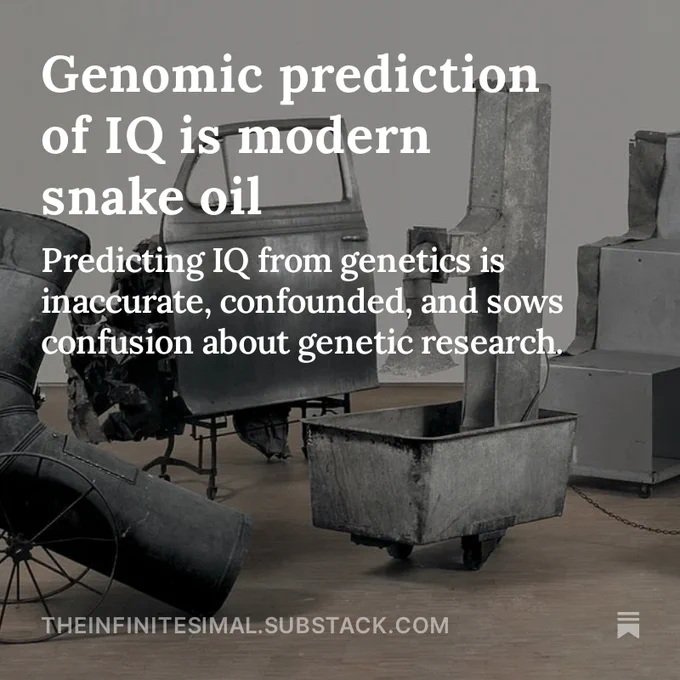 Genomic prediction of IQ is modern snake oil

Predicting IQ from genetics is inaccurate, confounded, and sows confusion about genetic research.

THEINFINITESIMAL.SUBSTACK.COM